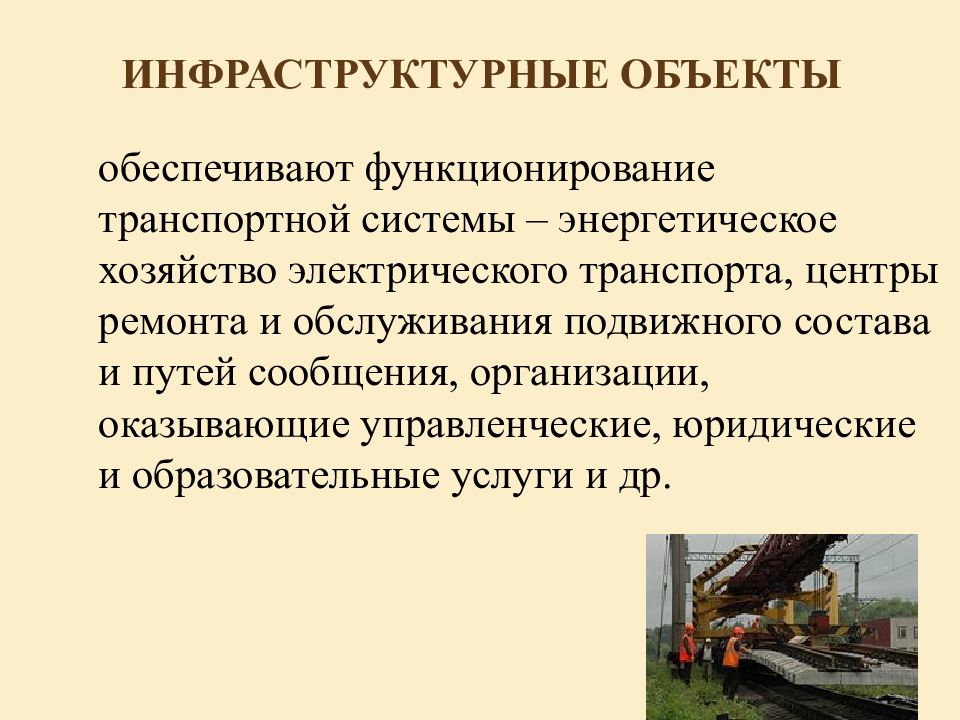 ИНФРАСТРУКТУРНЫЕ ОБЪЕКТЫ

обеспечивают функционирование транспортной системы – энергетическое хозяйство электрического транспорта, центры ремонта и обслуживания подвижного состава и путей сообщения, организации, оказывающие управленческие, юридические и образовательные услуги и др.